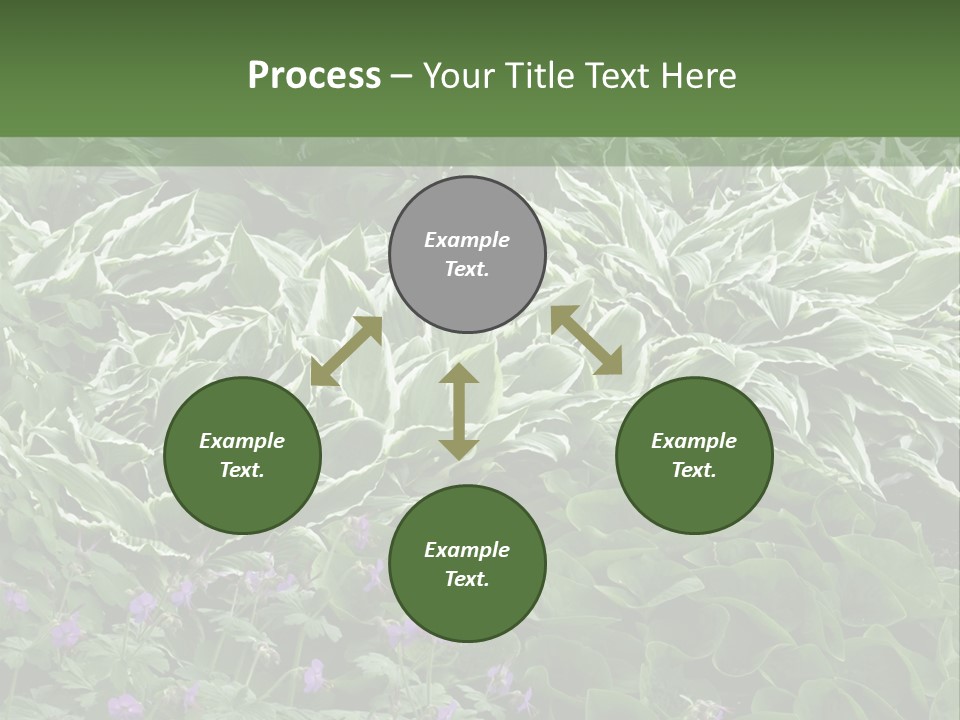 Process – Your Title Text Here

Example Text.

Example Text.

Example Text.

Example Text.